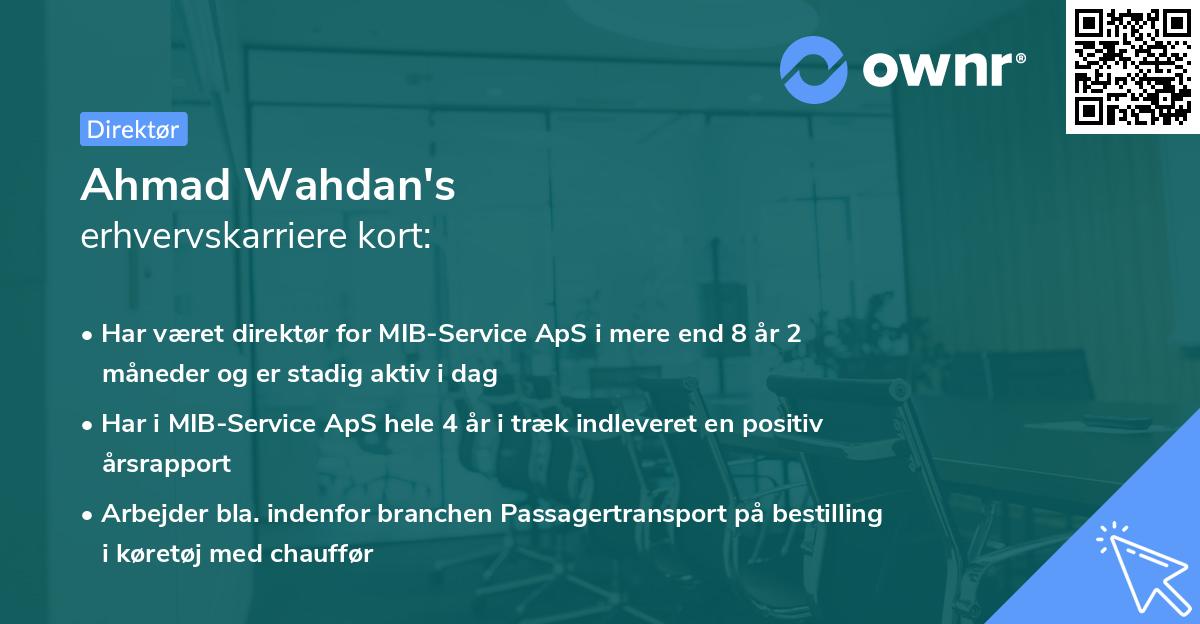 ownr®

Direktør

Ahmad Wahdan's
erhvervskarriere kort:

• Har været direktør for MIB-Service ApS i mere end 8 år 2 måneder og er stadig aktiv i dag
• Har i MIB-Service ApS hele 4 år i træk indleveret en positiv årsrapport
• Arbejder bla. indenfor branchen Passagertransport på bestilling i køretøj med chauffør